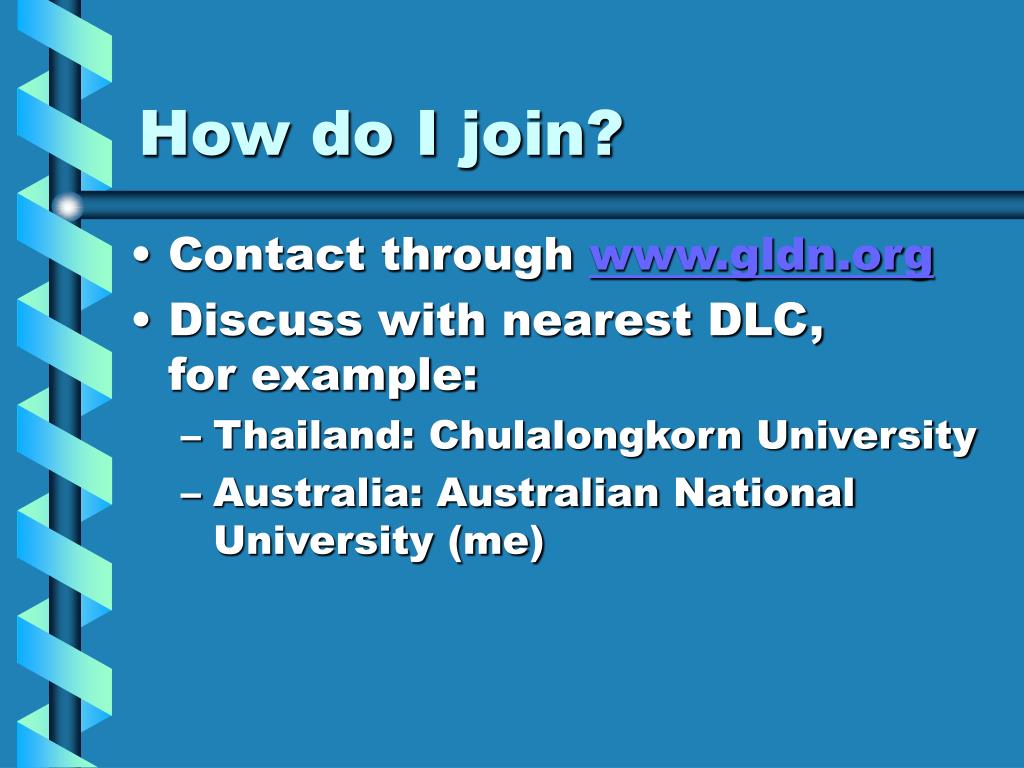 How do I join?

• Contact through www.gldn.org
• Discuss with nearest DLC, for example:
– Thailand: Chulalongkorn University
– Australia: Australian National University (me)